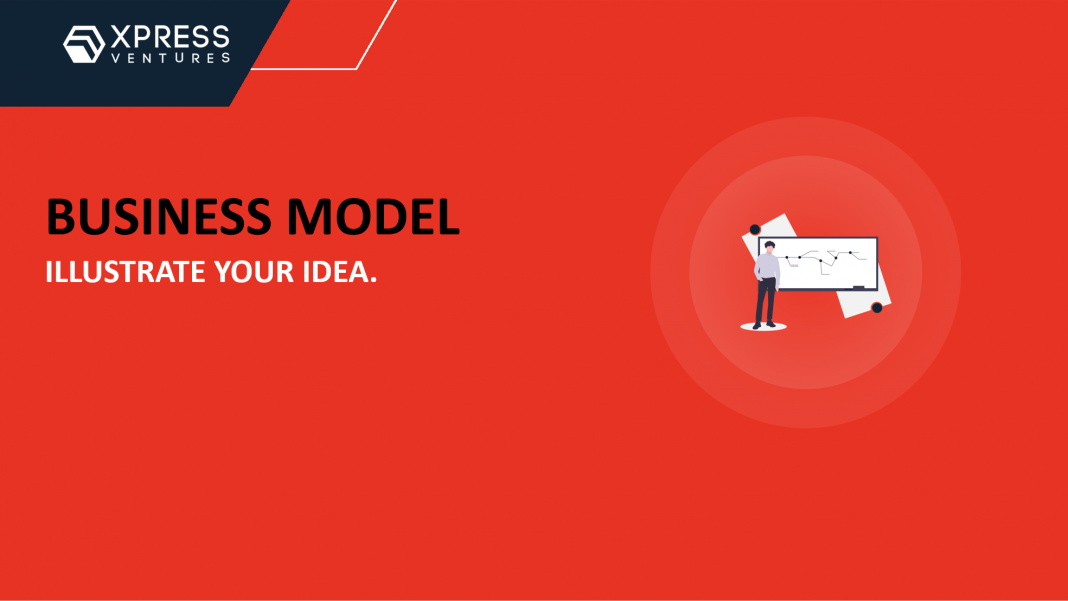 XPRESS
VENTURES

BUSINESS MODEL
ILLUSTRATE YOUR IDEA.